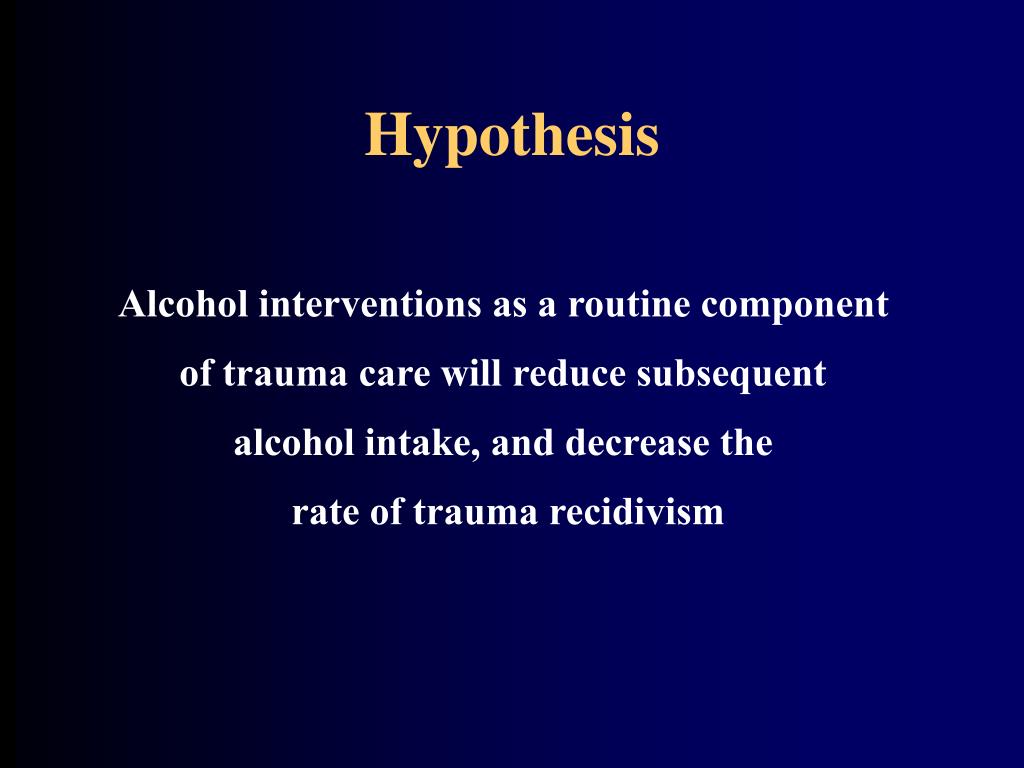 Hypothesis

Alcohol interventions as a routine component of trauma care will reduce subsequent alcohol intake, and decrease the rate of trauma recidivism